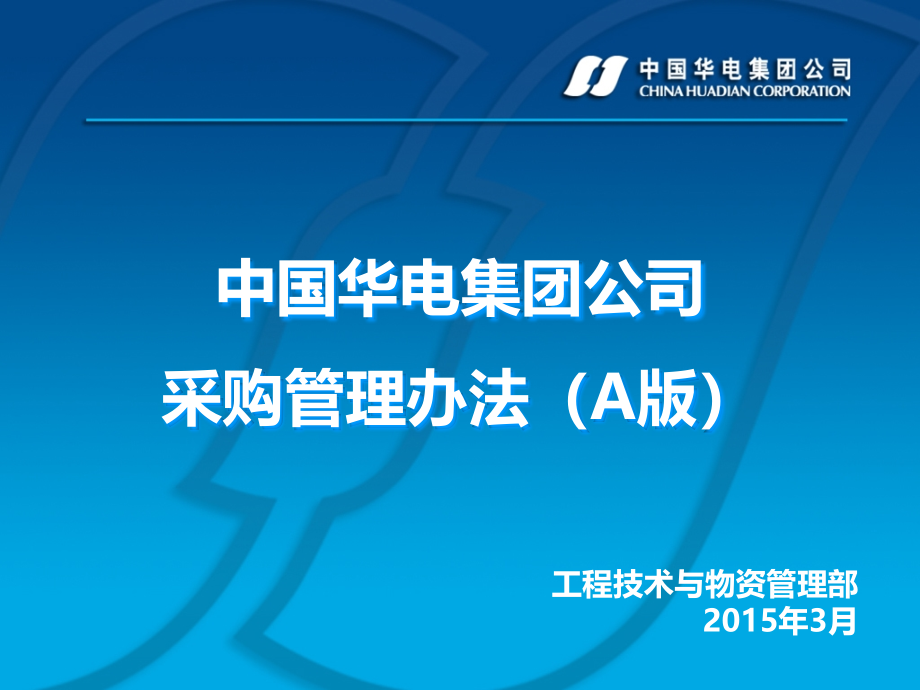 中国华电集团公司
CHINA HUADIAN CORPORATION

中国华电集团公司
采购管理办法（A版）

工程技术与物资管理部
2015年3月